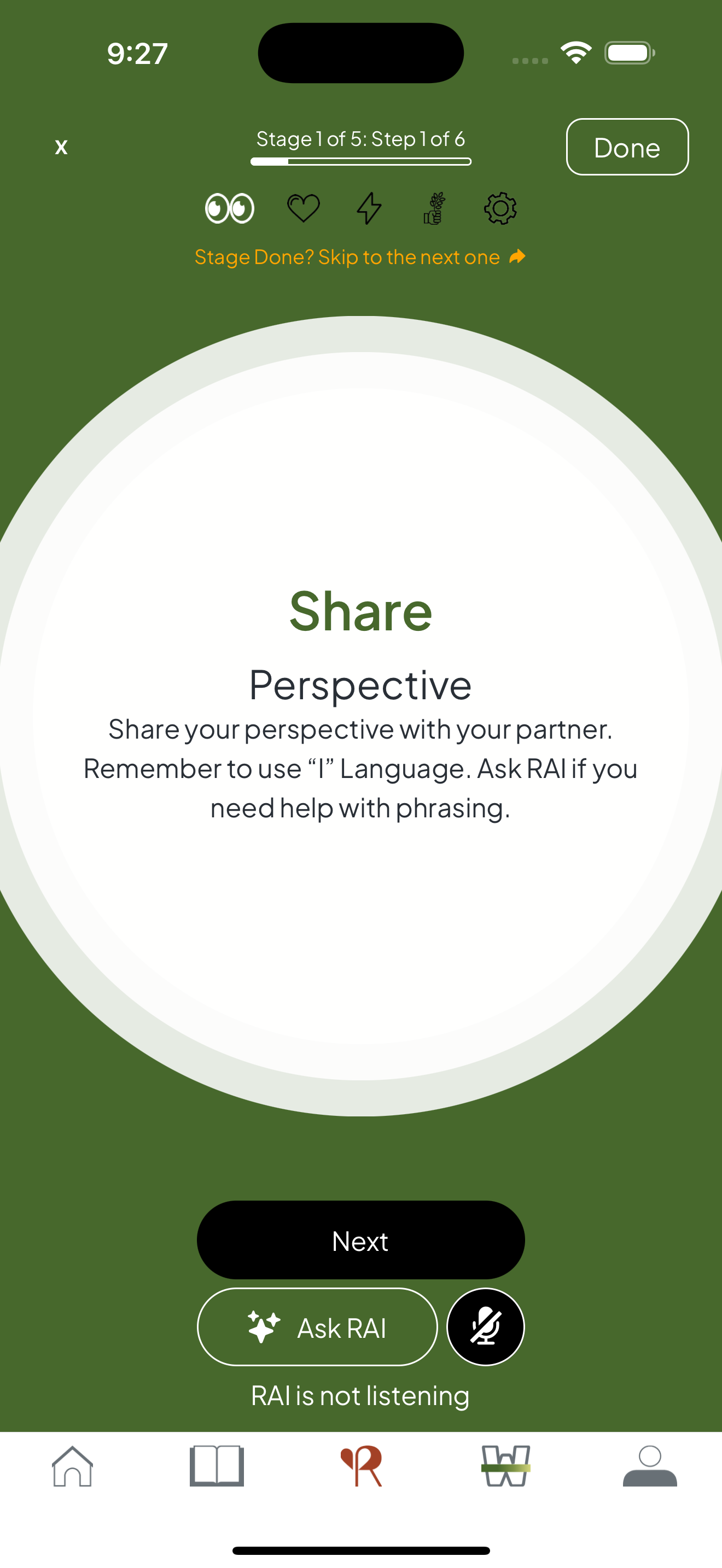 9:27

x

Stage 1 of 5: Step 1 of 6

Done

Stage Done? Skip to the next one

Share

Perspective

Share your perspective with your partner. Remember to use “I” Language. Ask RAI if you need help with phrasing.

Next

Ask RAI

RAI is not listening